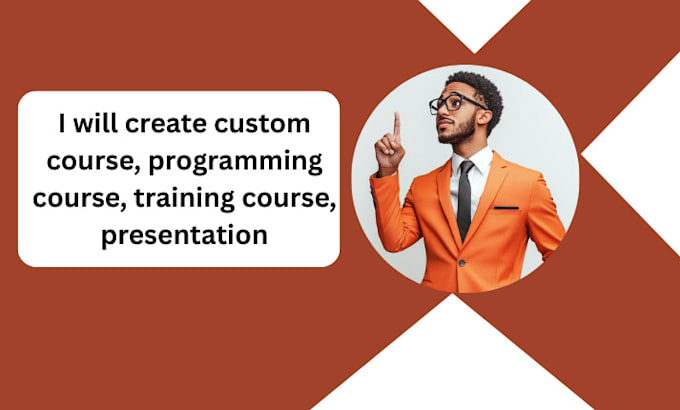 I will create custom course, programming course, training course, presentation